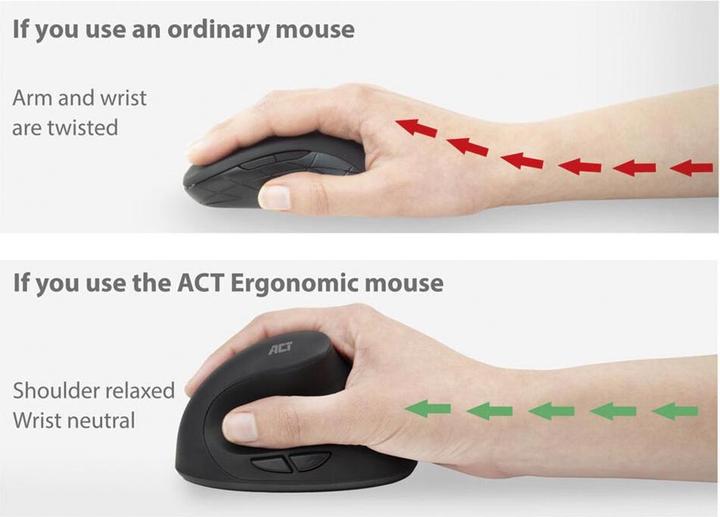 If you use an ordinary mouse

Arm and wrist are twisted

If you use the ACT Ergonomic mouse

ACT

Shoulder relaxed
Wrist neutral